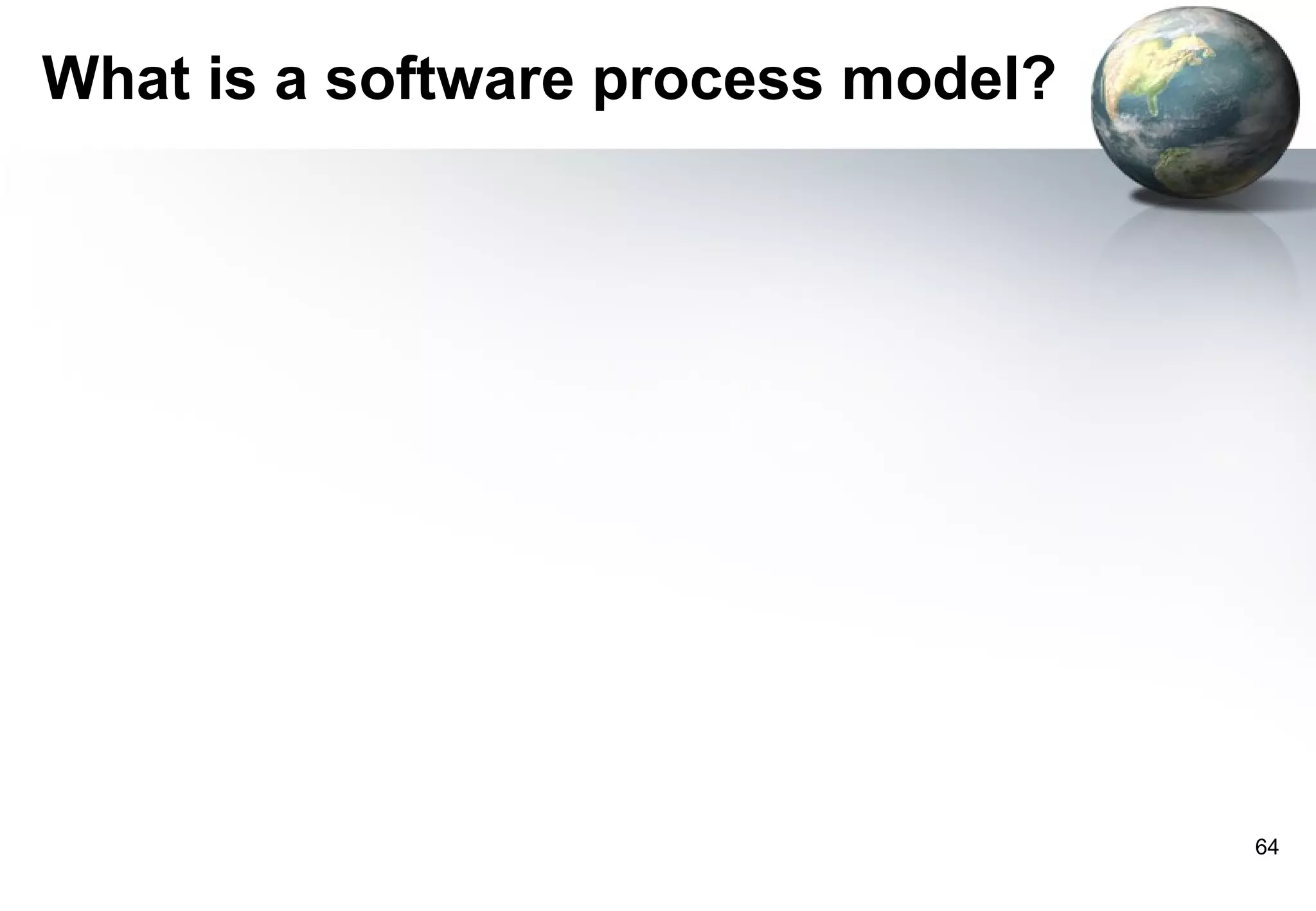 What is a software process model?

64